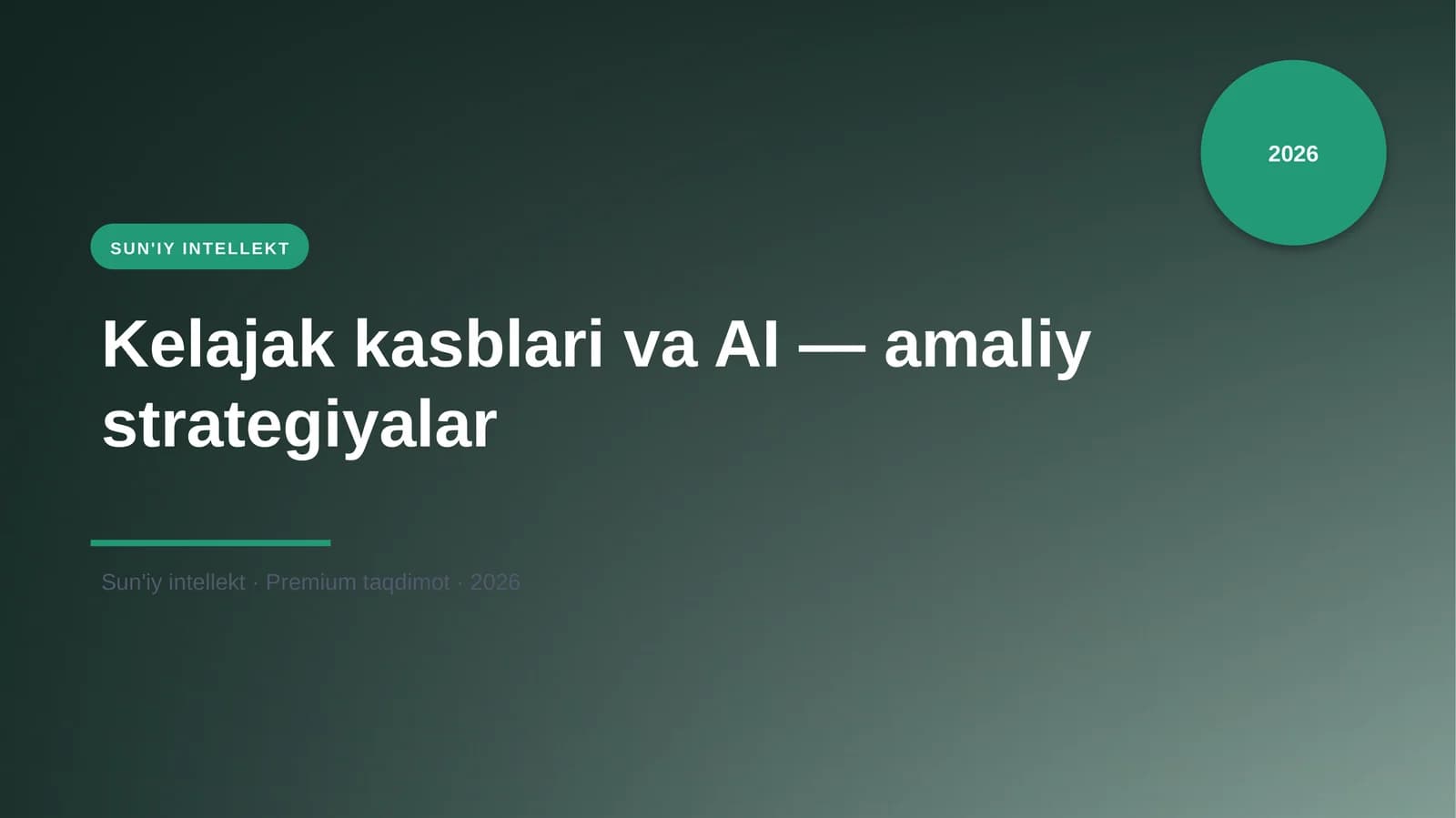 2026

SUN'IY INTELLEKT

Kelajak kasblari va AI — amaliy strategiyalar

Sun'iy intellekt · Premium taqdimot · 2026